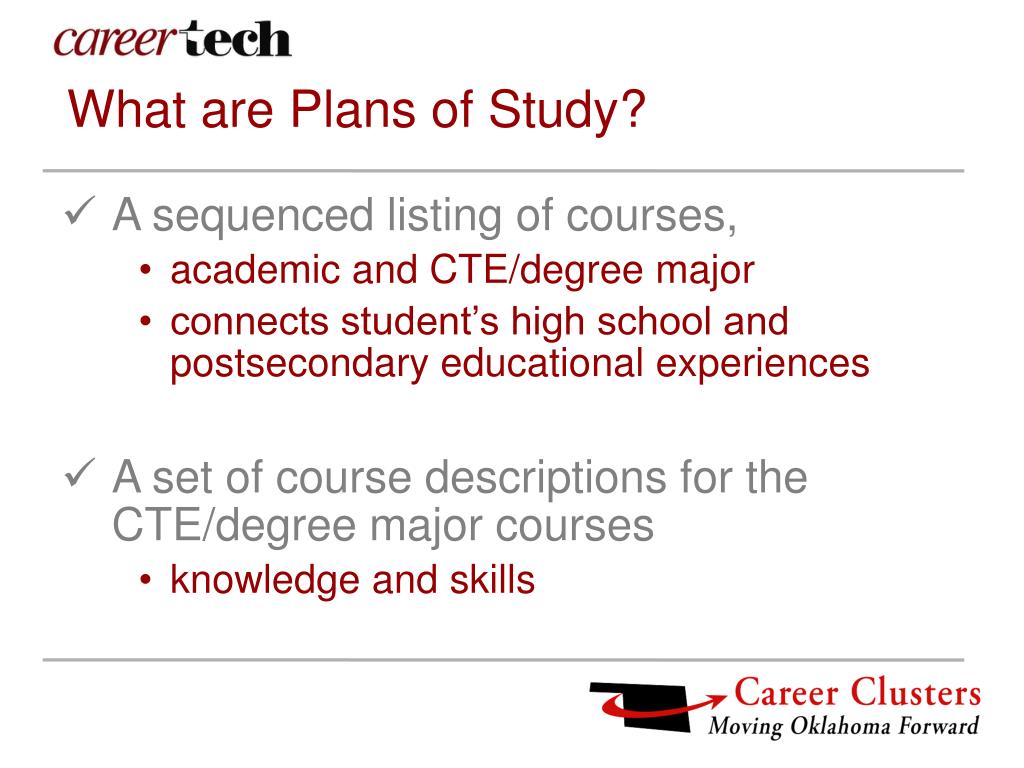 careertech

What are Plans of Study?

✓ A sequenced listing of courses,
• academic and CTE/degree major
• connects student's high school and postsecondary educational experiences

✓ A set of course descriptions for the CTE/degree major courses
• knowledge and skills

Career Clusters
Moving Oklahoma Forward